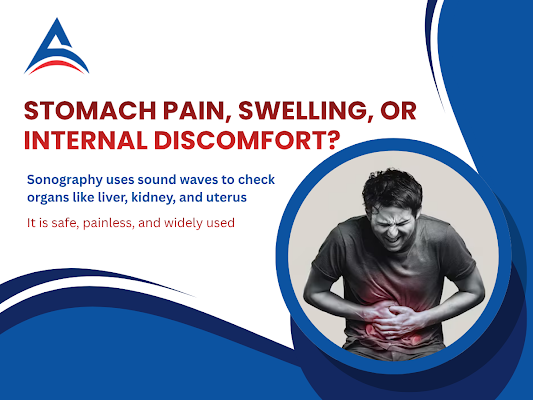 STOMACH PAIN, SWELLING, OR INTERNAL DISCOMFORT?

Sonography uses sound waves to check organs like liver, kidney, and uterus

It is safe, painless, and widely used